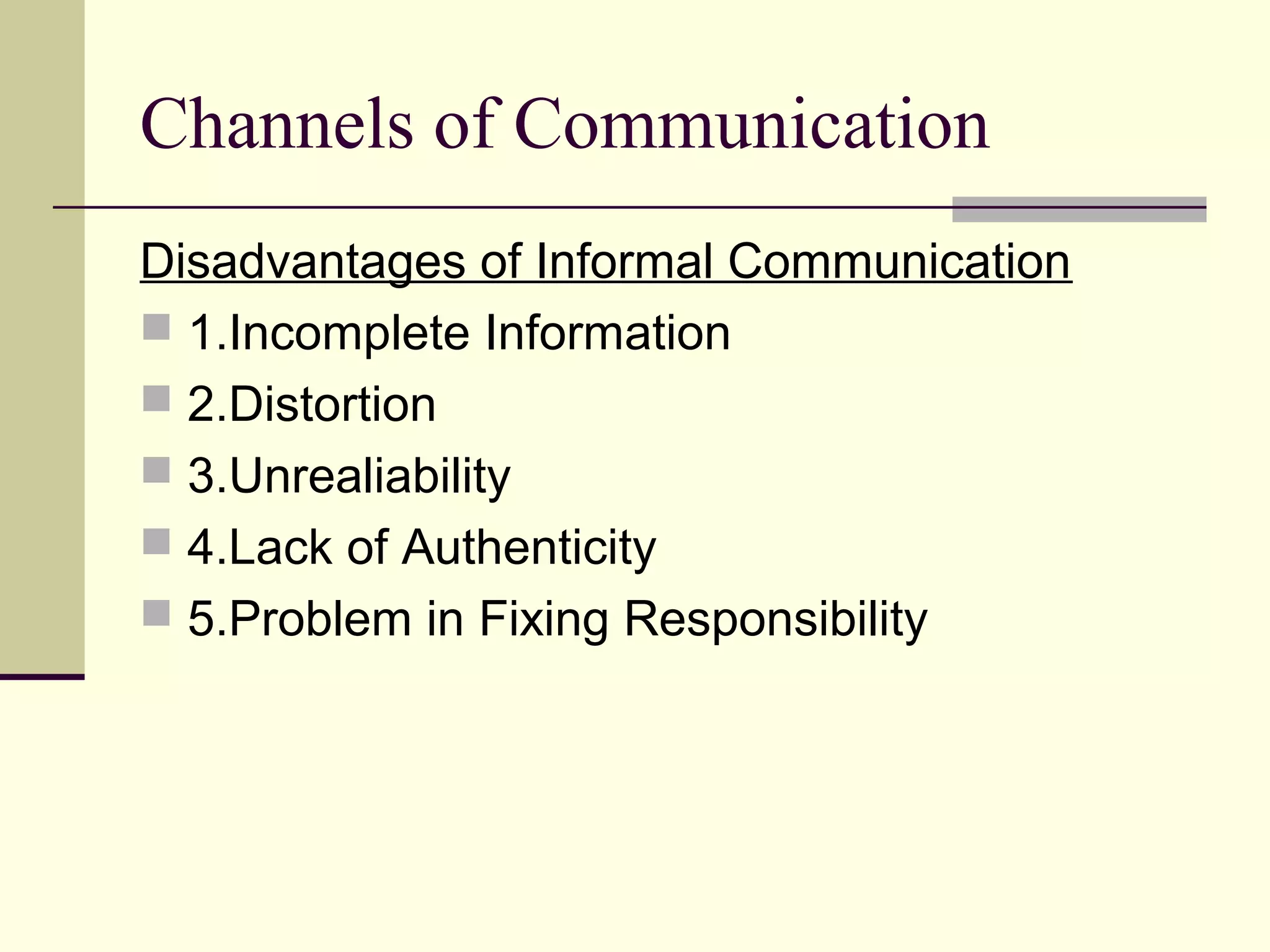 Channels of Communication

Disadvantages of Informal Communication

1.Incomplete Information
2.Distortion
3.Unrealiability
4.Lack of Authenticity
5.Problem in Fixing Responsibility